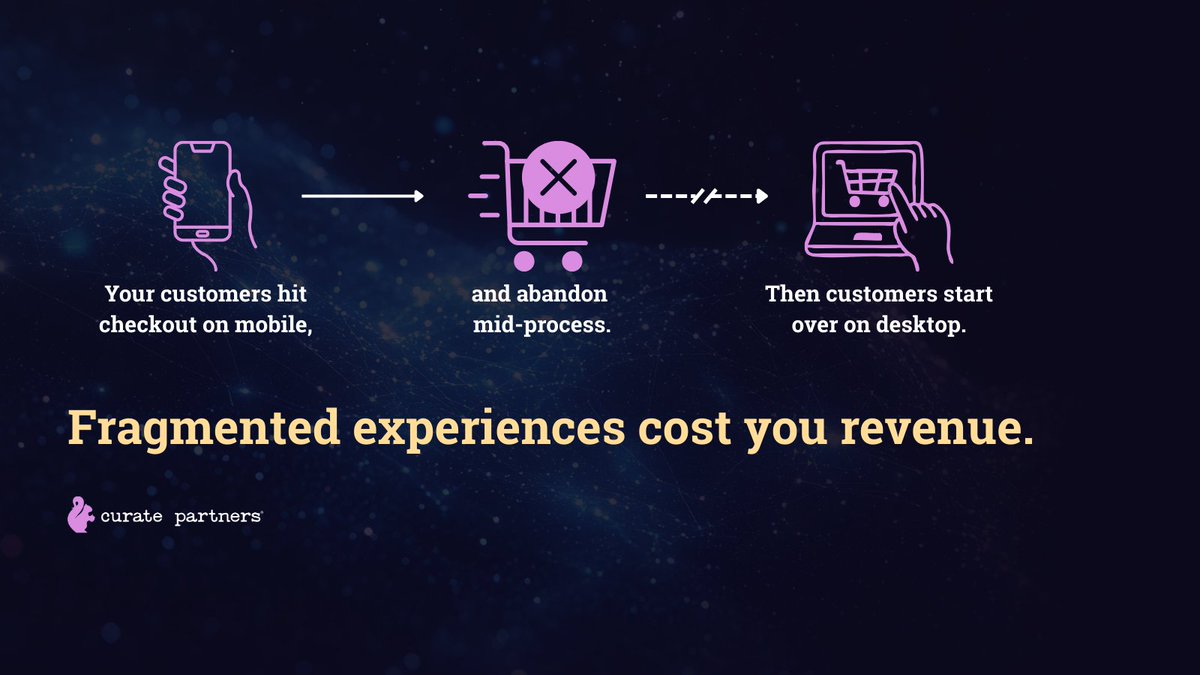 Your customers hit checkout on mobile,

and abandon mid-process.

Then customers start over on desktop.

Fragmented experiences cost you revenue.

curate partners